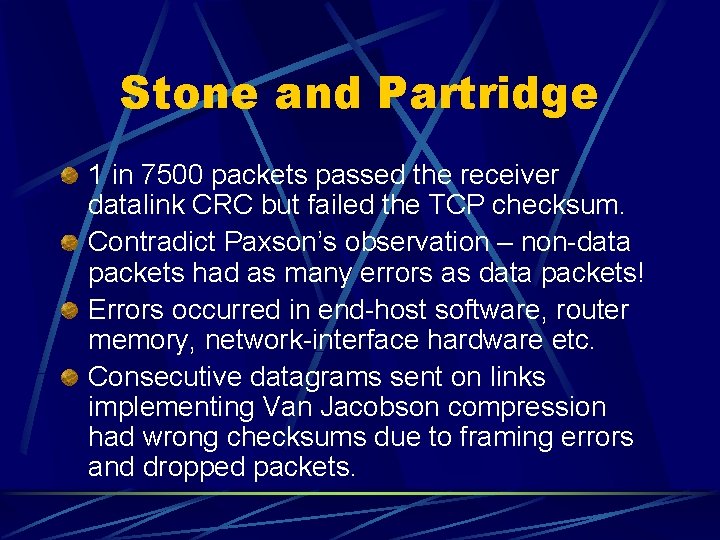 Stone and Partridge

1 in 7500 packets passed the receiver datalink CRC but failed the TCP checksum.

Contradict Paxson's observation – non-data packets had as many errors as data packets!

Errors occurred in end-host software, router memory, network-interface hardware etc.

Consecutive datagrams sent on links implementing Van Jacobson compression had wrong checksums due to framing errors and dropped packets.